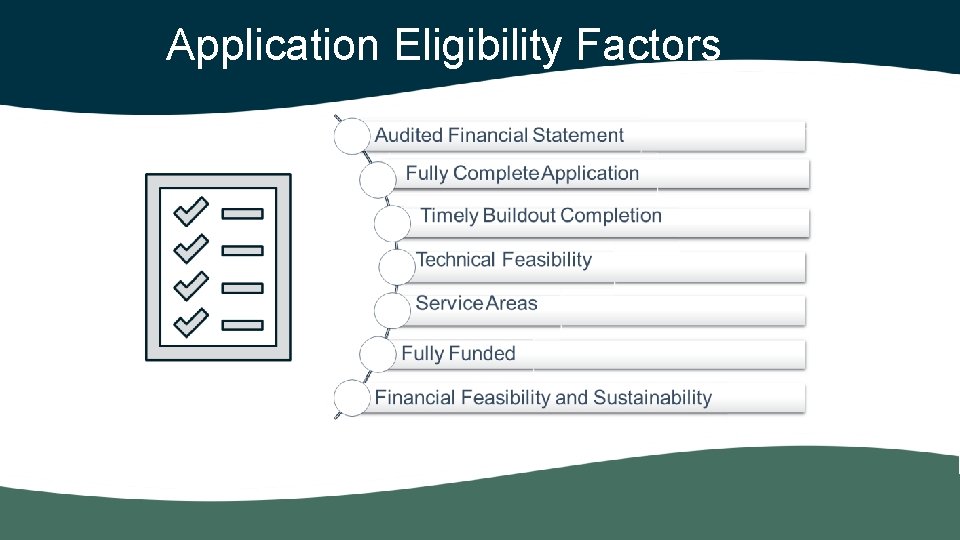 Application Eligibility Factors

Audited Financial Statement

Fully Complete Application

Timely Buildout Completion

Technical Feasibility

Service Areas

Fully Funded

Financial Feasibility and Sustainability